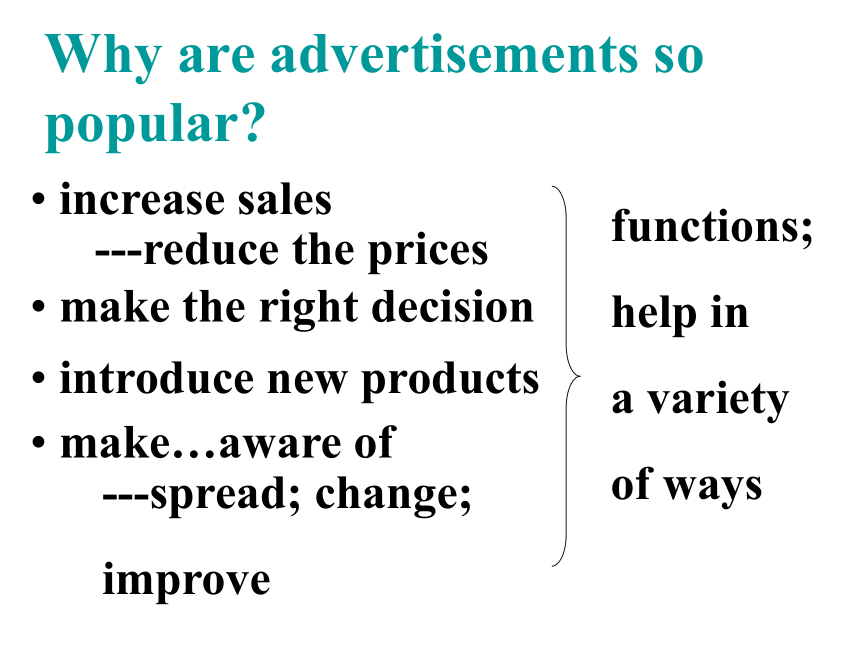 Why are advertisements so popular?

• increase sales
---reduce the prices
• make the right decision
• introduce new products
• make…aware of
---spread; change;

improve

functions;

help in

a variety

of ways